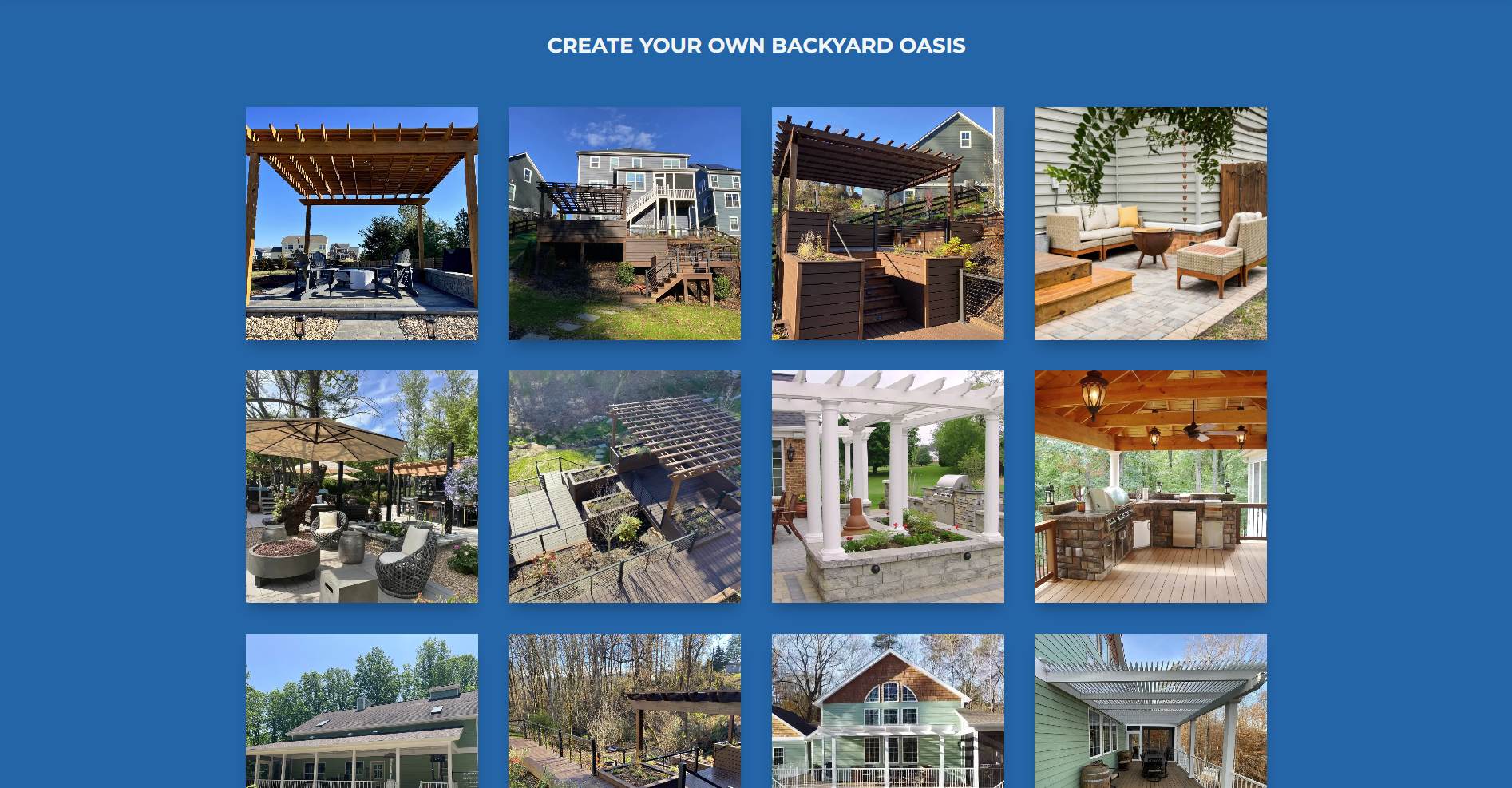 CREATE YOUR OWN BACKYARD OASIS